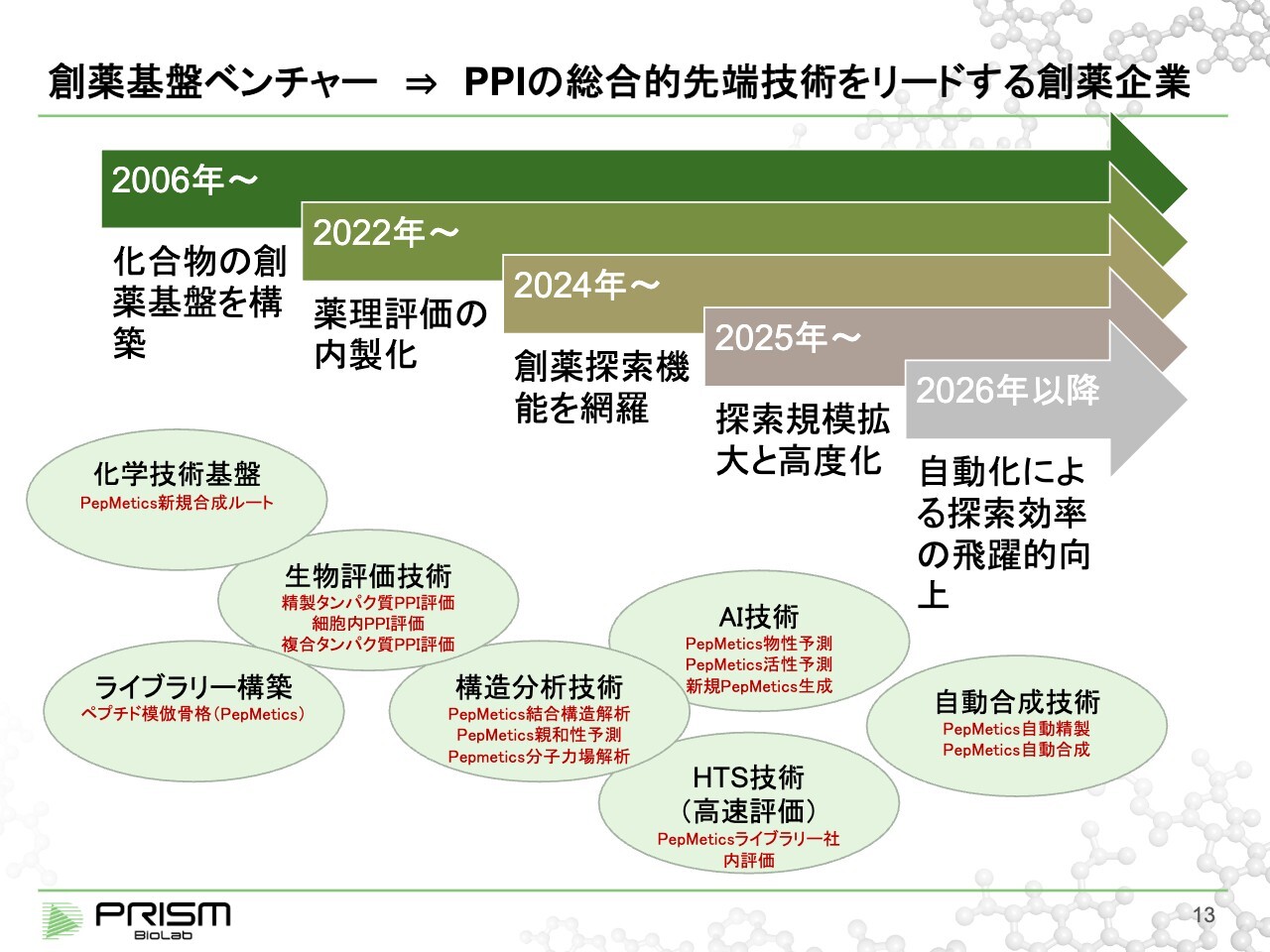 創薬基盤ベンチャー ⇒ PPIの総合的先端技術をリードする創薬企業

2006年～

化合物の創薬基盤を構築

2022年～

薬理評価の内製化

2024年～

創薬探索機能を網羅

2025年～

探索規模拡大と高度化

2026年以降

自動化による探索効率の飛躍的向上

化学技術基盤
PepMetics新規合成ルート

生物評価技術
精製タンパク質PPI評価
細胞内PPI評価
複合タンパク質PPI評価

ライブラリー構築
ペプチド模倣骨格（PepMetics）

構造分析技術
PepMetics結合構造解析
PepMetics親和性予測
Pepmetics分子力場解析

AI技術
PepMetics物性予測
PepMetics活性予測
新規PepMetics生成

HTS技術
（高速評価）
PepMeticsライブラリー社内評価

自動合成技術
PepMetics自動精製
PepMetics自動合成

PRISM
BioLab

13